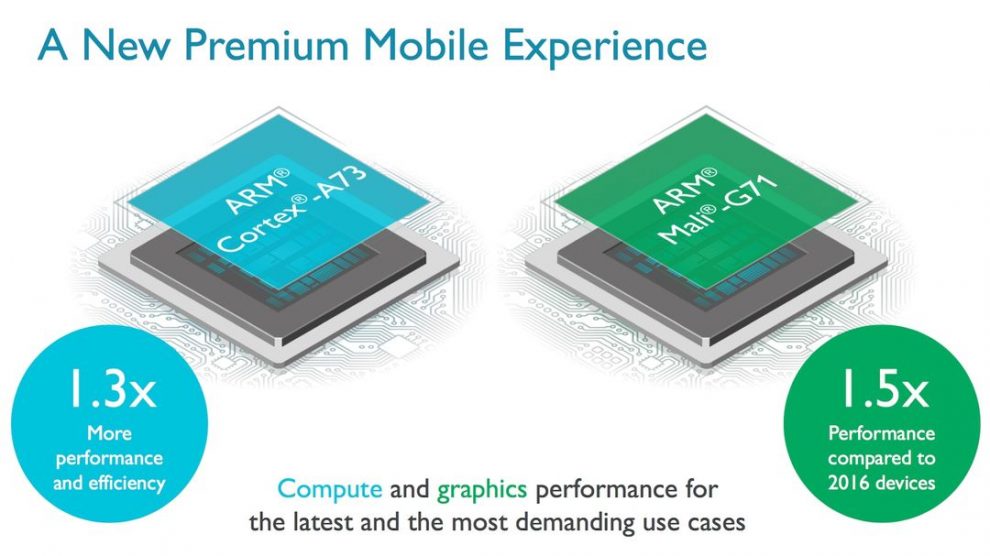 A New Premium Mobile Experience

ARM®
Cortex®-A73

ARM®
Mali®-G71

1.3x
More performance and efficiency

1.5x
Performance compared to 2016 devices

Compute and graphics performance for the latest and the most demanding use cases